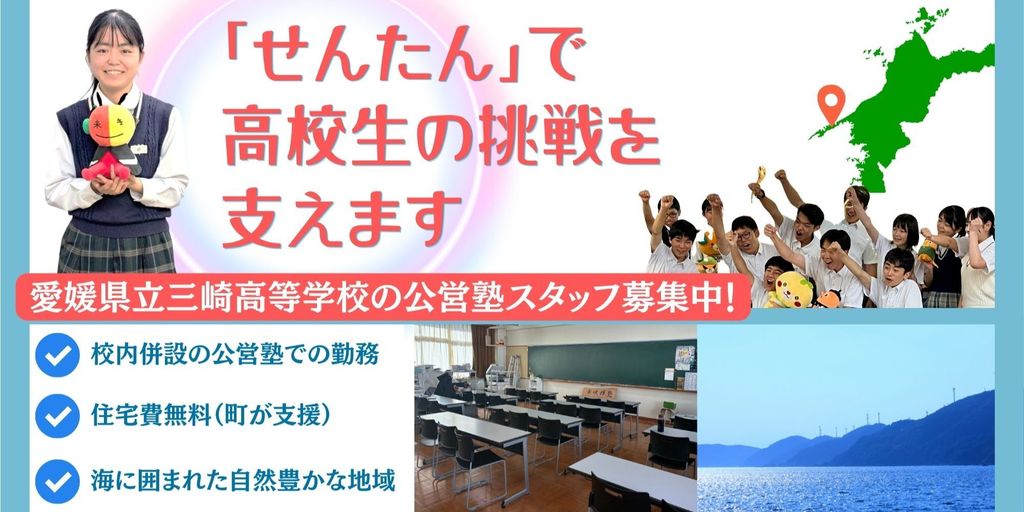 「せんたん」で
高校生の挑戦を
支えます

愛媛県立三崎高等学校の公営塾スタッフ募集中!

校内併設の公営塾での勤務

住宅費無料(町が支援)

海に囲まれた自然豊かな地域